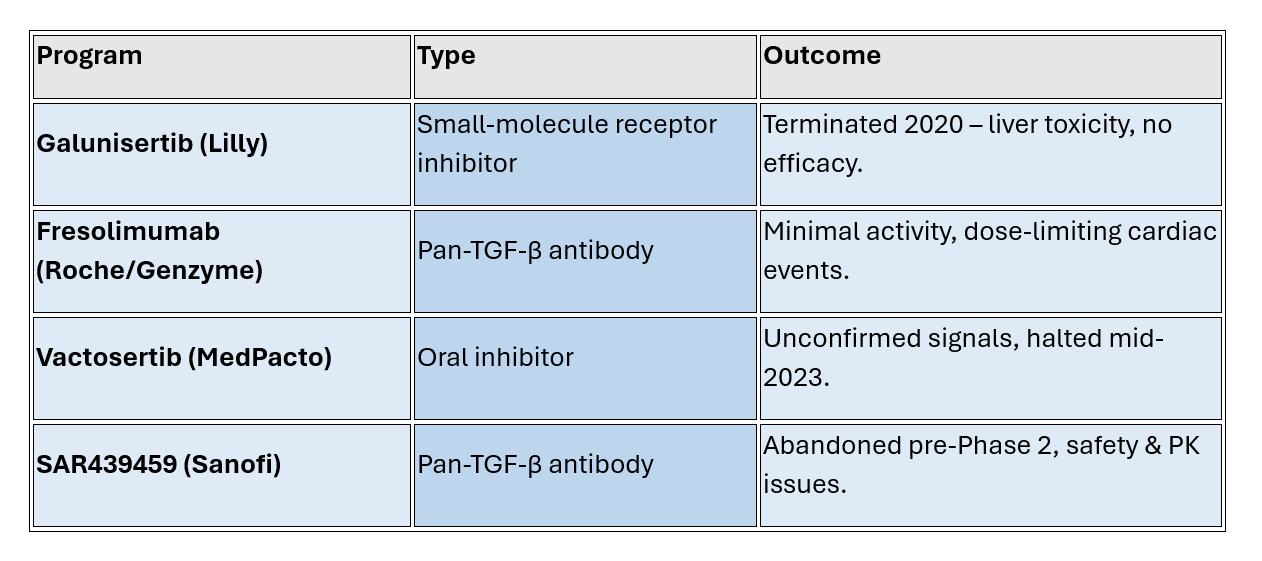 | Program | Type | Outcome |
|---|---|---|
| Galunisertib (Lilly) | Small-molecule receptor inhibitor | Terminated 2020 – liver toxicity, no efficacy. |
| Fresolimumab (Roche/Genzyme) | Pan-TGF-β antibody | Minimal activity, dose-limiting cardiac events. |
| Vactosertib (MedPacto) | Oral inhibitor | Unconfirmed signals, halted mid-2023. |
| SAR439459 (Sanofi) | Pan-TGF-β antibody | Abandoned pre-Phase 2, safety & PK issues. |